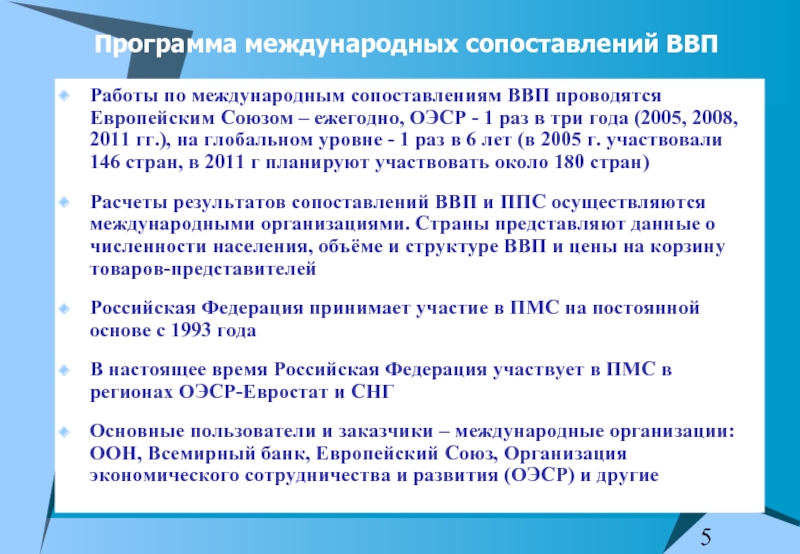 Программа международных сопоставлений ВВП

Работы по международным сопоставлениям ВВП проводятся Европейским Союзом – ежегодно, ОЭСР - 1 раз в три года (2005, 2008, 2011 гг.), на глобальном уровне - 1 раз в 6 лет (в 2005 г. участвовали 146 стран, в 2011 г планируют участвовать около 180 стран)

Расчеты результатов сопоставлений ВВП и ППС осуществляются международными организациями. Страны представляют данные о численности населения, объёме и структуре ВВП и цены на корзину товаров-представителей

Российская Федерация принимает участие в ПМС на постоянной основе с 1993 года

В настоящее время Российская Федерация участвует в ПМС в регионах ОЭСР-Евростат и СНГ

Основные пользователи и заказчики – международные организации: ООН, Всемирный банк, Европейский Союз, Организация экономического сотрудничества и развития (ОЭСР) и другие

5